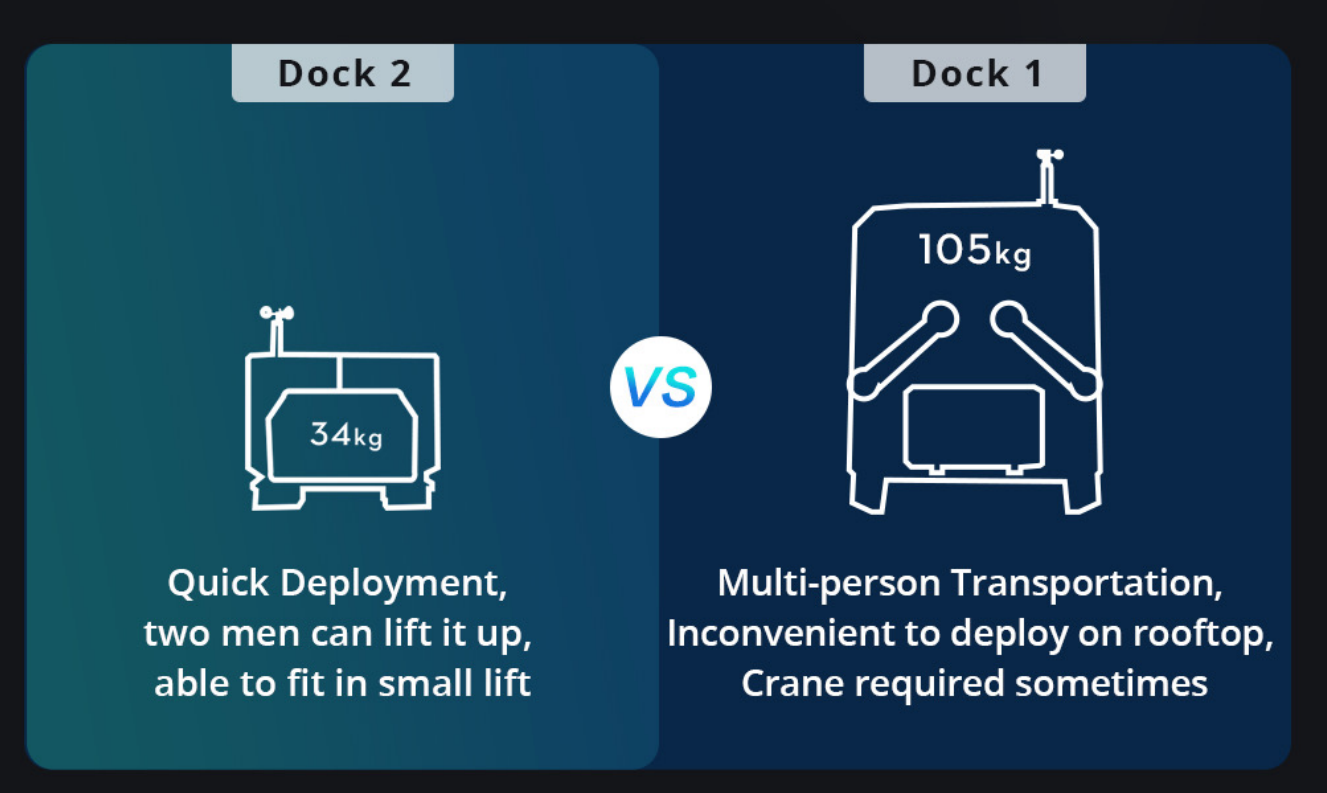 Dock 2

34kg

Quick Deployment, two men can lift it up, able to fit in small lift

VS

Dock 1

105kg

Multi-person Transportation, Inconvenient to deploy on rooftop, Crane required sometimes